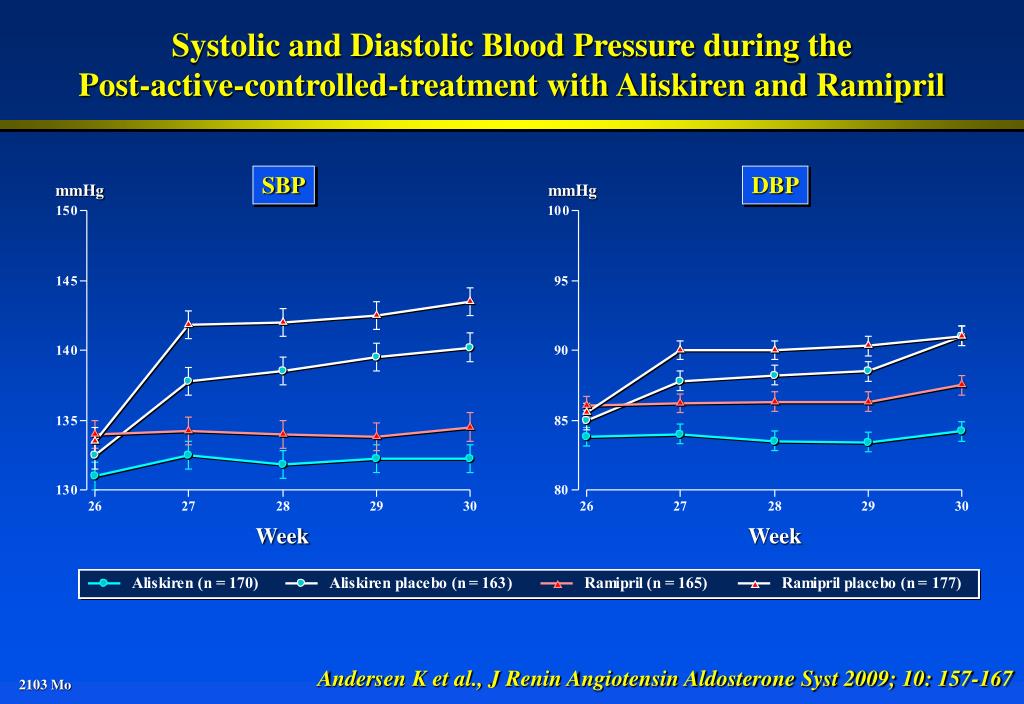 Systolic and Diastolic Blood Pressure during the Post-active-controlled-treatment with Aliskiren and Ramipril

SBP

mmHg

150

145

140

135

130

26 27 28 29 30

Week

DBP

mmHg

100

95

90

85

80

26 27 28 29 30

Week

Aliskiren (n = 170) Aliskiren placebo (n = 163) Ramipril (n = 165) Ramipril placebo (n = 177)

2103 Mo

Andersen K et al., J Renin Angiotensin Aldosterone Syst 2009; 10: 157-167